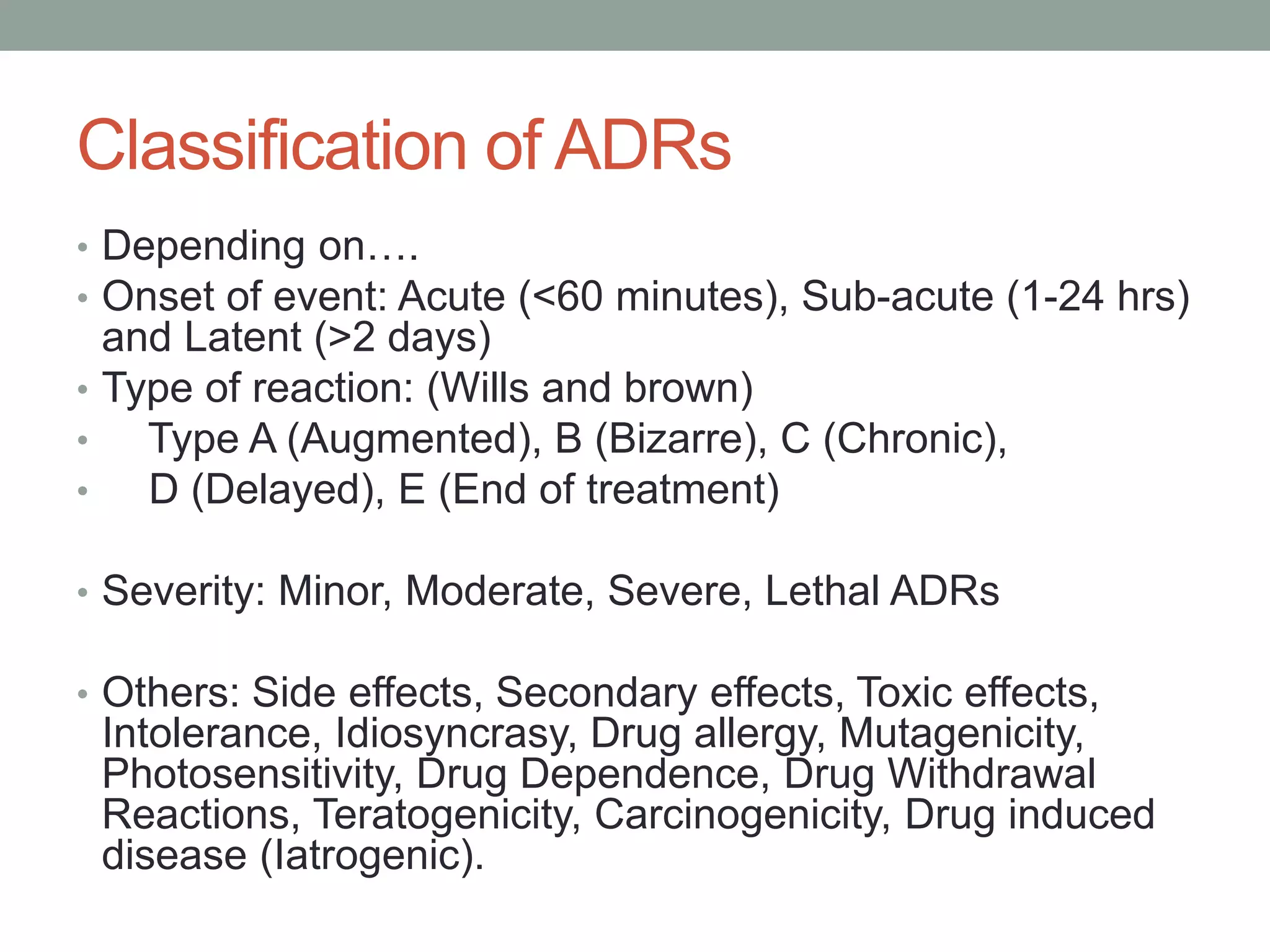 Classification of ADRs

• Depending on….
• Onset of event: Acute (<60 minutes), Sub-acute (1-24 hrs) and Latent (>2 days)
• Type of reaction: (Wills and brown)
• Type A (Augmented), B (Bizarre), C (Chronic),
• D (Delayed), E (End of treatment)

• Severity: Minor, Moderate, Severe, Lethal ADRs

• Others: Side effects, Secondary effects, Toxic effects, Intolerance, Idiosyncrasy, Drug allergy, Mutagenicity, Photosensitivity, Drug Dependence, Drug Withdrawal Reactions, Teratogenicity, Carcinogenicity, Drug induced disease (Iatrogenic).